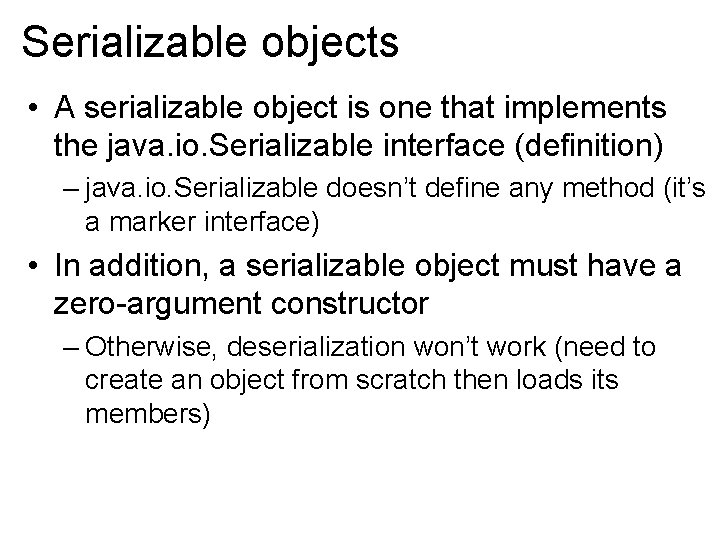 Serializable objects

• A serializable object is one that implements the java.io.Serializable interface (definition)

– java.io.Serializable doesn’t define any method (it’s a marker interface)

• In addition, a serializable object must have a zero-argument constructor

– Otherwise, deserialization won’t work (need to create an object from scratch then loads its members)